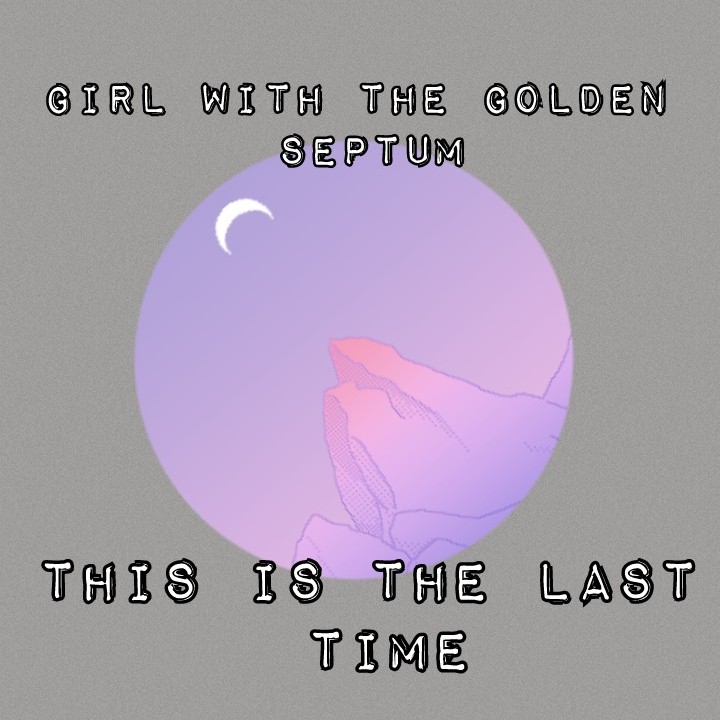 GIRL WITH THE GOLDEN SEPTUM

THIS IS THE LAST TIME